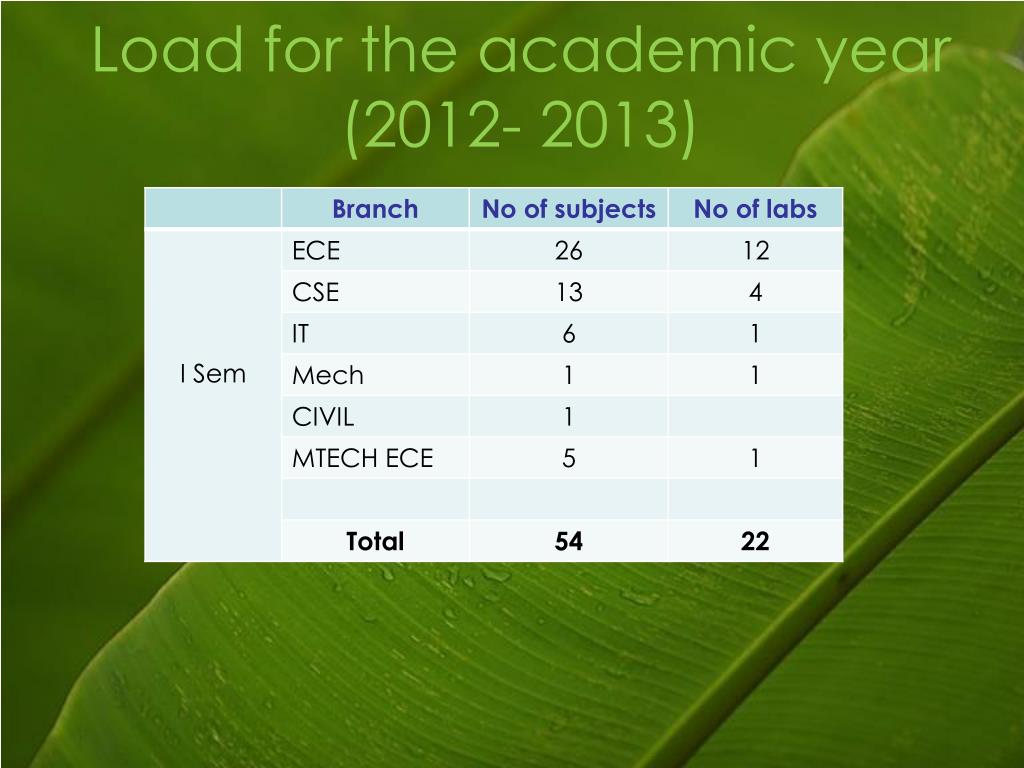 Load for the academic year (2012- 2013)

| | Branch | No of subjects | No of labs |
|---|---|---|---|
| I Sem | ECE | 26 | 12 |
| | CSE | 13 | 4 |
| | IT | 6 | 1 |
| | Mech | 1 | 1 |
| | CIVIL | 1 | |
| | MTECH ECE | 5 | 1 |
| | | | |
| | Total | 54 | 22 |